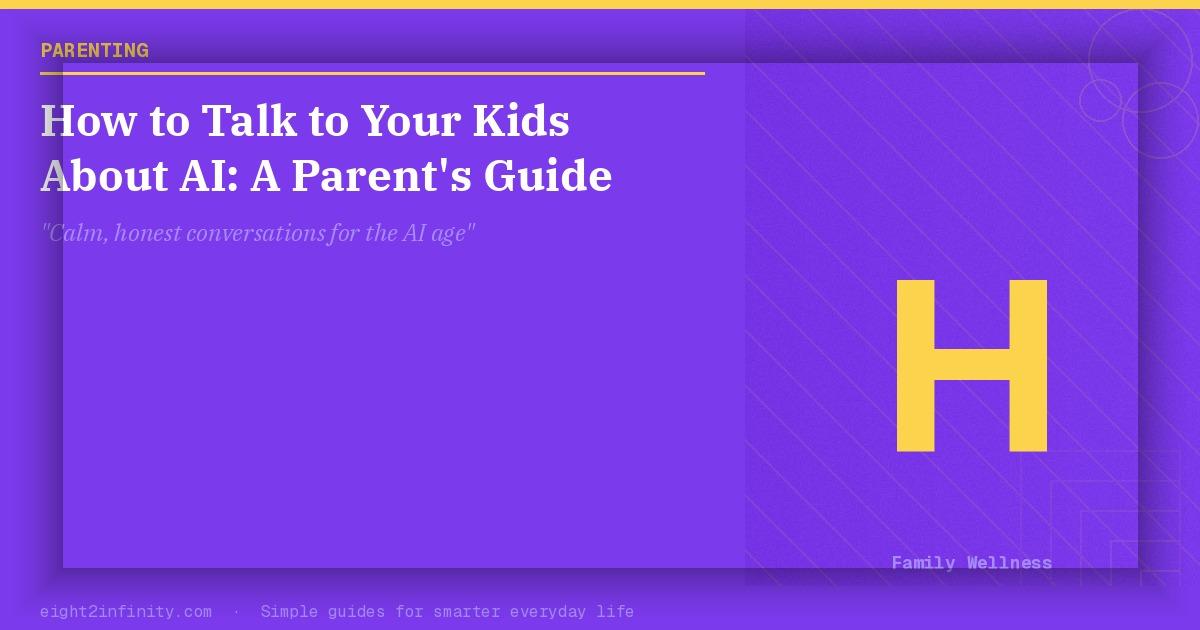 PARENTING

How to Talk to Your Kids About AI: A Parent's Guide

"Calm, honest conversations for the AI age"

H

Family Wellness

eight2infinity.com · Simple guides for smarter everyday life